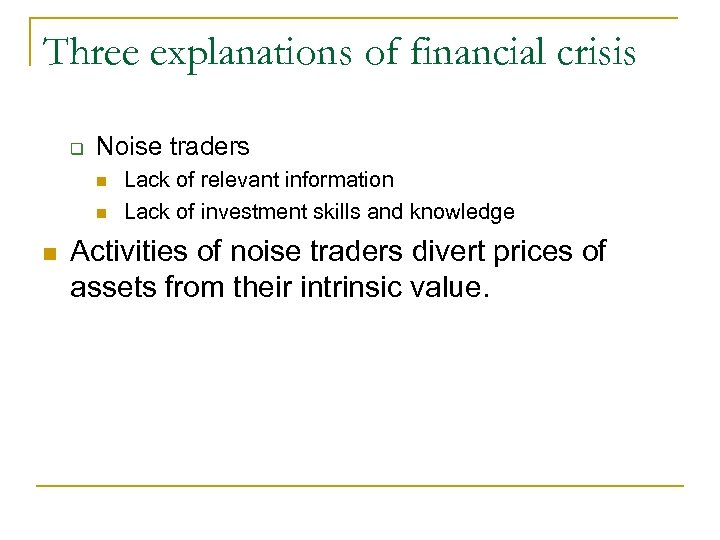 Three explanations of financial crisis

Noise traders

Lack of relevant information

Lack of investment skills and knowledge

Activities of noise traders divert prices of assets from their intrinsic value.